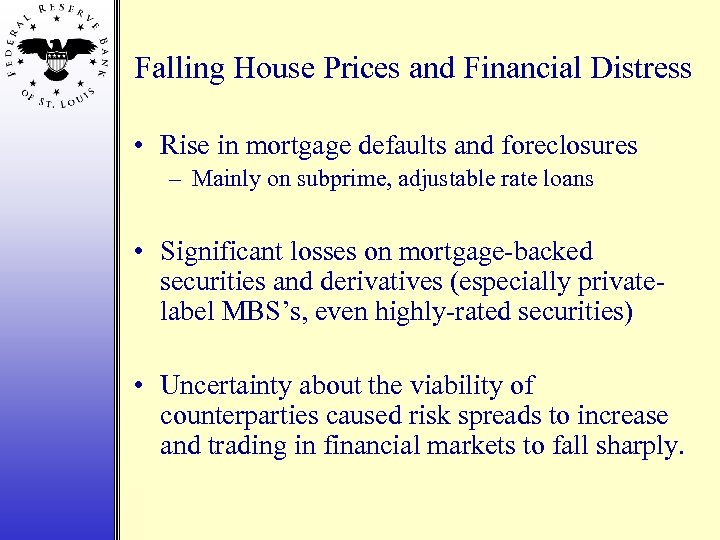 FEDERAL RESERVE BANK OF ST. LOUIS

Falling House Prices and Financial Distress

• Rise in mortgage defaults and foreclosures
– Mainly on subprime, adjustable rate loans

• Significant losses on mortgage-backed securities and derivatives (especially private-label MBS's, even highly-rated securities)

• Uncertainty about the viability of counterparties caused risk spreads to increase and trading in financial markets to fall sharply.